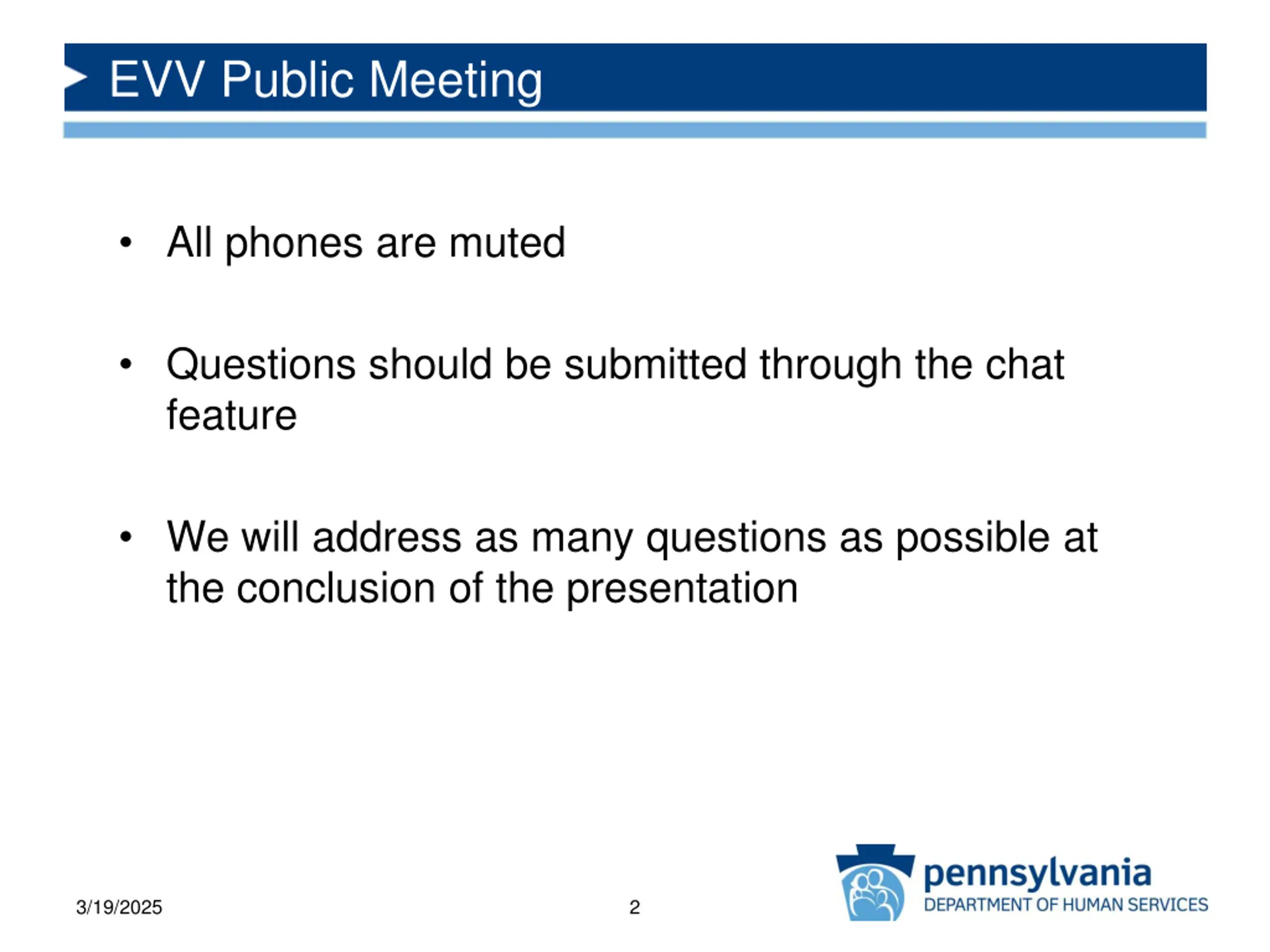 EVV Public Meeting

• All phones are muted

• Questions should be submitted through the chat feature

• We will address as many questions as possible at the conclusion of the presentation

3/19/2025

2

pennsylvania
DEPARTMENT OF HUMAN SERVICES